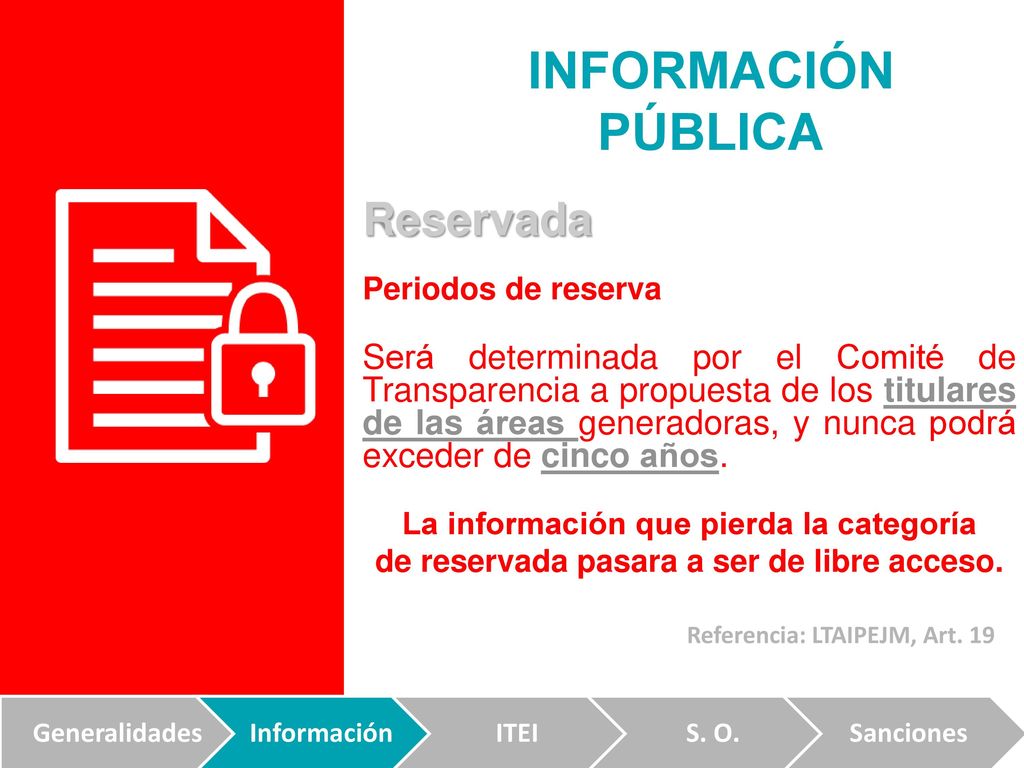 INFORMACIÓN PÚBLICA

Reservada

Periodos de reserva

Será determinada por el Comité de Transparencia a propuesta de los titulares de las áreas generadoras, y nunca podrá exceder de cinco años.

La información que pierda la categoría de reservada pasara a ser de libre acceso.

Referencia: LTAIPEJM, Art. 19

Generalidades Información ITEI S. O. Sanciones